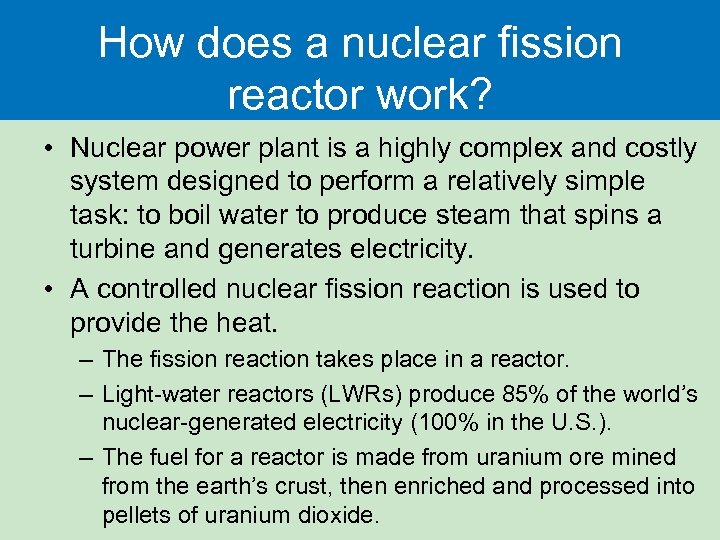 How does a nuclear fission reactor work?

• Nuclear power plant is a highly complex and costly system designed to perform a relatively simple task: to boil water to produce steam that spins a turbine and generates electricity.
• A controlled nuclear fission reaction is used to provide the heat.
– The fission reaction takes place in a reactor.
– Light-water reactors (LWRs) produce 85% of the world's nuclear-generated electricity (100% in the U.S.).
– The fuel for a reactor is made from uranium ore mined from the earth's crust, then enriched and processed into pellets of uranium dioxide.